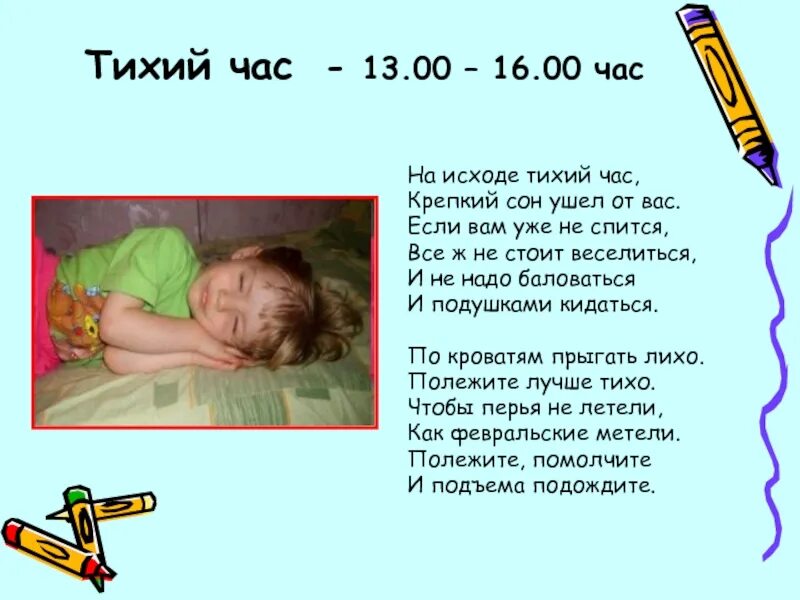 Тихий час - 13.00 – 16.00 час

На исходе тихий час,
Крепкий сон ушел от вас.
Если вам уже не спится,
Все ж не стоит веселиться,
И не надо баловаться
И подушками кидаться.

По кроватям прыгать лихо.
Полежите лучше тихо.
Чтобы перья не летели,
Как февральские метели.
Полежите, помолчите
И подъема подождите.